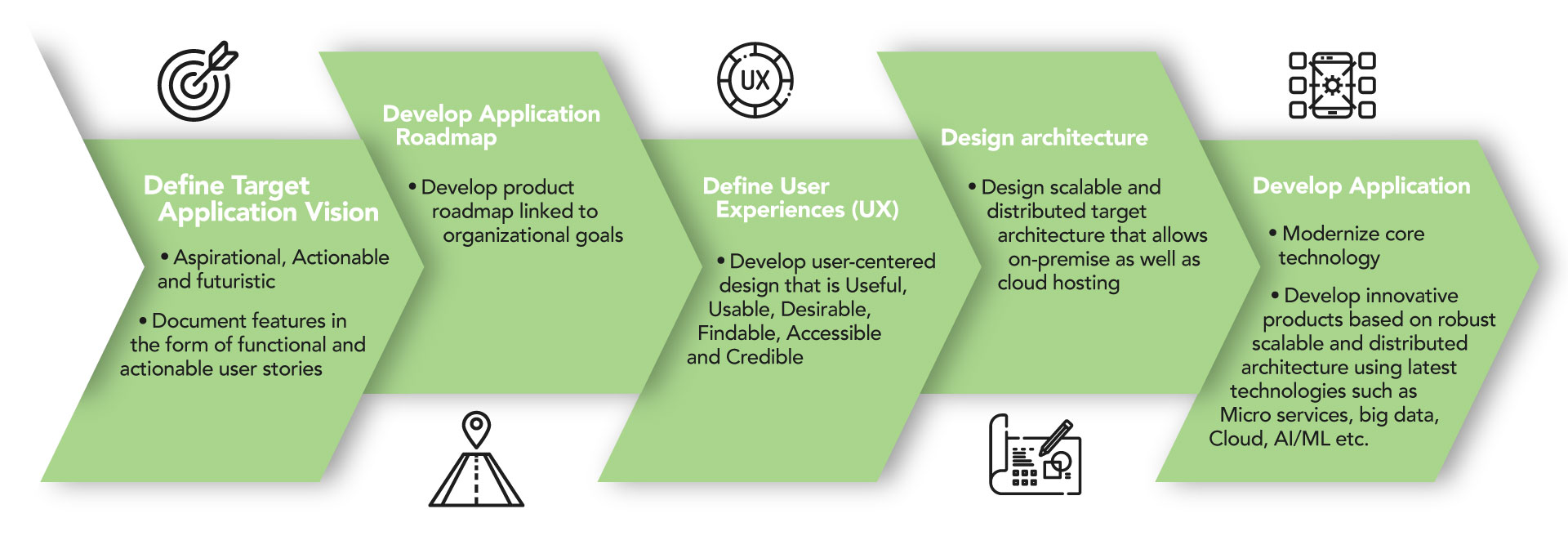 Define Target Application Vision

• Aspirational, Actionable and futuristic

• Document features in the form of functional and actionable user stories

Develop Application Roadmap

• Develop product roadmap linked to organizational goals

UX

Define User Experiences (UX)

• Develop user-centered design that is Useful, Usable, Desirable, Findable, Accessible and Credible

Design architecture

• Design scalable and distributed target architecture that allows on-premise as well as cloud hosting

Develop Application

• Modernize core technology

• Develop innovative products based on robust scalable and distributed architecture using latest technologies such as Micro services, big data, Cloud, AI/ML etc.